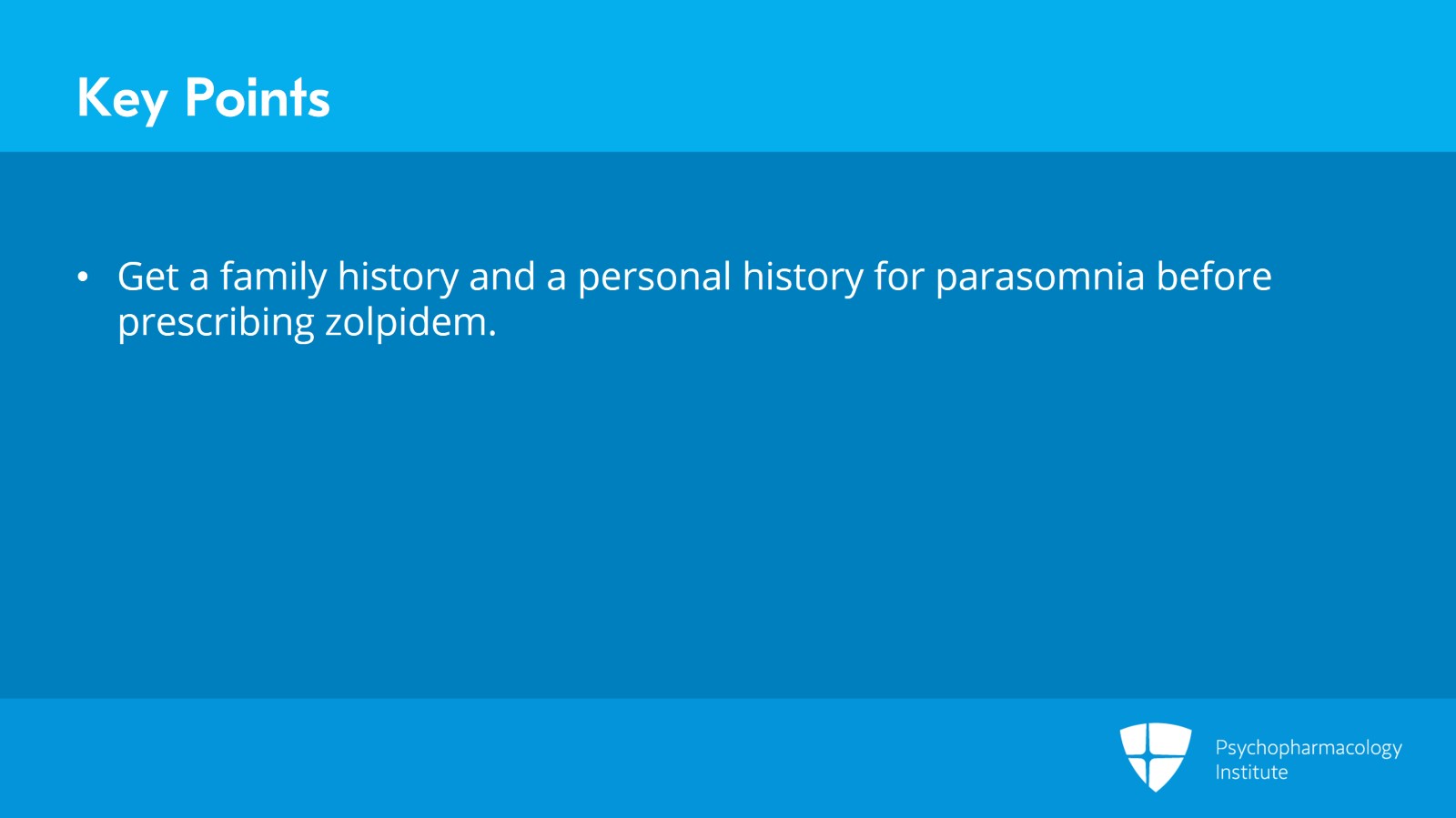 Key Points

• Get a family history and a personal history for parasomnia before prescribing zolpidem.

Psychopharmacology Institute